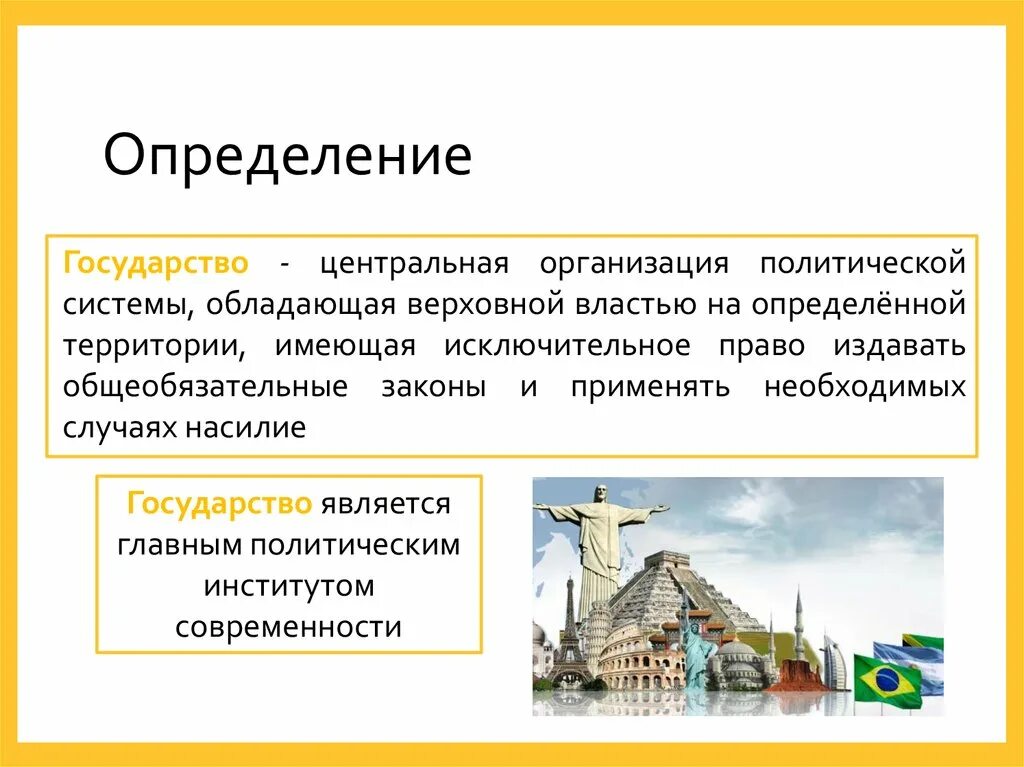 Определение

Государство - центральная организация политической системы, обладающая верховной властью на определённой территории, имеющая исключительное право издавать общеобязательные законы и применять необходимых случаях насилие

Государство является главным политическим институтом современности